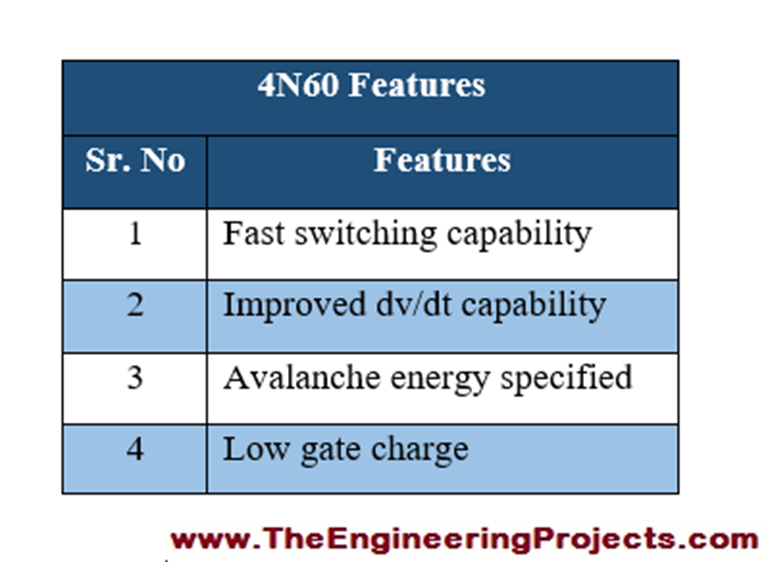 4N60 Features

| Sr. No | Features |
|---|---|
| 1 | Fast switching capability |
| 2 | Improved dv/dt capability |
| 3 | Avalanche energy specified |
| 4 | Low gate charge |

www.TheEngineeringProjects.com